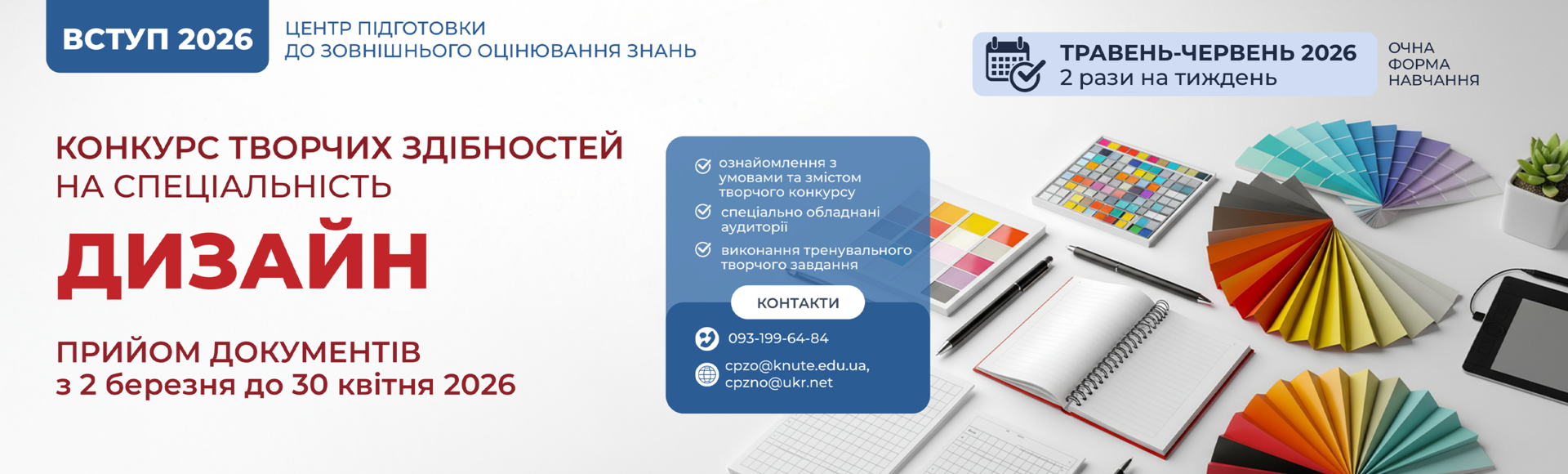 ВСТУП 2026

ЦЕНТР ПІДГОТОВКИ ДО ЗОВНІШНЬОГО ОЦІНЮВАННЯ ЗНАНЬ

ТРАВЕНЬ-ЧЕРВЕНЬ 2026
2 рази на тиждень

ОЧНА ФОРМА НАВЧАННЯ

КОНКУРС ТВОРЧИХ ЗДІБНОСТЕЙ НА СПЕЦІАЛЬНІСТЬ

ДИЗАЙН

ПРИЙОМ ДОКУМЕНТІВ
з 2 березня до 30 квітня 2026

ознайомлення з умовами та змістом творчого конкурсу

спеціально обладнані аудиторії

виконання тренувального творчого завдання

КОНТАКТИ

093-199-64-84

cpzo@knute.edu.ua, cpzno@ukr.net